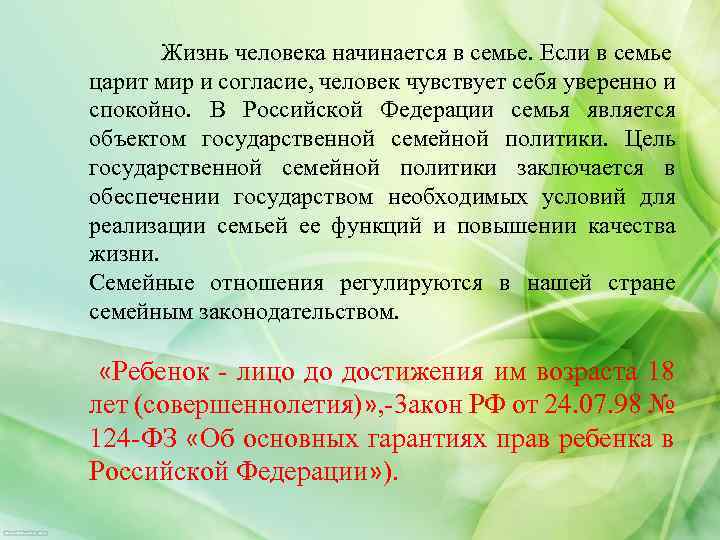 Жизнь человека начинается в семье. Если в семье царит мир и согласие, человек чувствует себя уверенно и спокойно. В Российской Федерации семья является объектом государственной семейной политики. Цель государственной семейной политики заключается в обеспечении государством необходимых условий для реализации семьей ее функций и повышении качества жизни.
Семейные отношения регулируются в нашей стране семейным законодательством.

«Ребенок - лицо до достижения им возраста 18 лет (совершеннолетия)»,-Закон РФ от 24.07.98 № 124-ФЗ «Об основных гарантиях прав ребенка в Российской Федерации»).